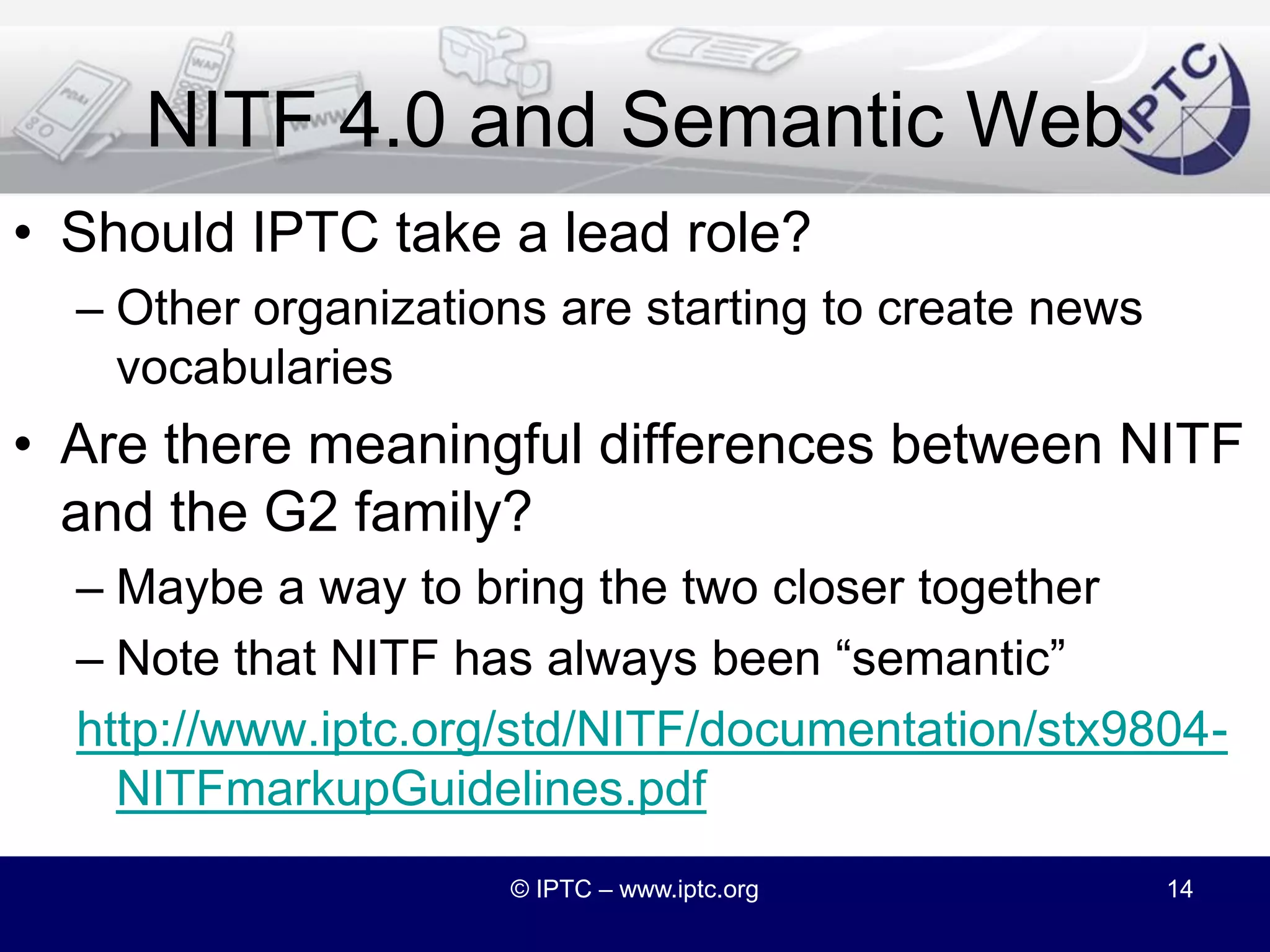 NITF 4.0 and Semantic Web

IPTC

• Should IPTC take a lead role?
– Other organizations are starting to create news vocabularies

• Are there meaningful differences between NITF and the G2 family?
– Maybe a way to bring the two closer together
– Note that NITF has always been “semantic”

http://www.iptc.org/std/NITF/documentation/stx9804-NITFmarkupGuidelines.pdf

© IPTC – www.iptc.org

14